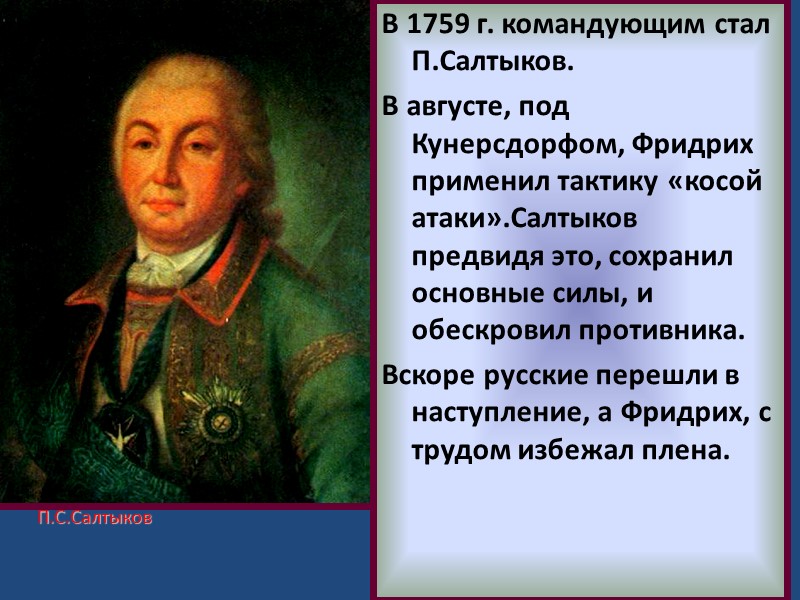 П.С.Салтыков

В 1759 г. командующим стал П.Салтыков.

В августе, под Кунерсдорфом, Фридрих применил тактику «косой атаки».Салтыков предвидя это, сохранил основные силы, и обескровил противника.

Вскоре русские перешли в наступление, а Фридрих, с трудом избежал плена.